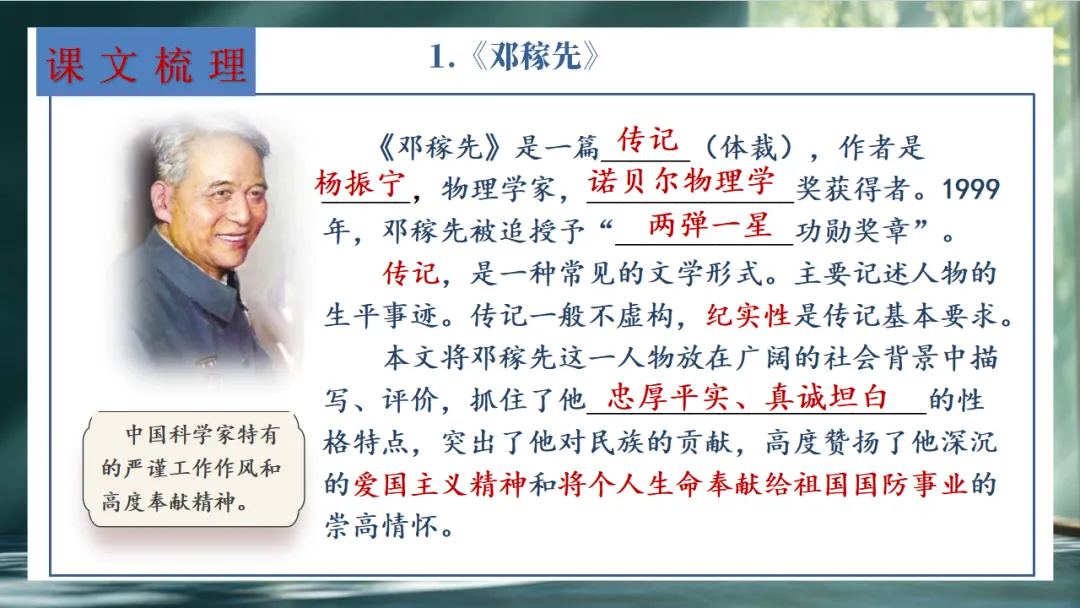 课文梳理

1.《邓稼先》

《邓稼先》是一篇传记（体裁），作者是杨振宁，物理学家，诺贝尔物理学奖获得者。1999年，邓稼先被追授予“两弹一星功勋奖章”。

传记，是一种常见的文学形式。主要记述人物的生平事迹。传记一般不虚构，纪实性是传记基本要求。

本文将邓稼先这一人物放在广阔的社会背景中描写、评价，抓住了他忠厚平实、真诚坦白的性格特点，突出了他对民族的贡献，高度赞扬了他深沉的爱国主义精神和将个人生命奉献给祖国国防事业的崇高情怀。

中国科学家特有的严谨工作作风和高度奉献精神。